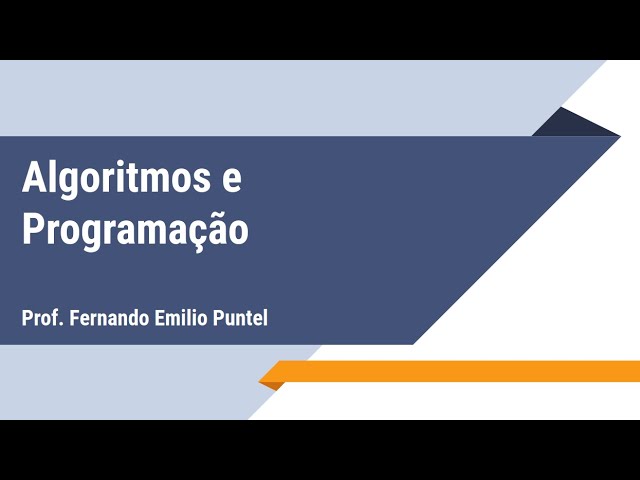 Algoritmos e Programação

Prof. Fernando Emilio Puntel